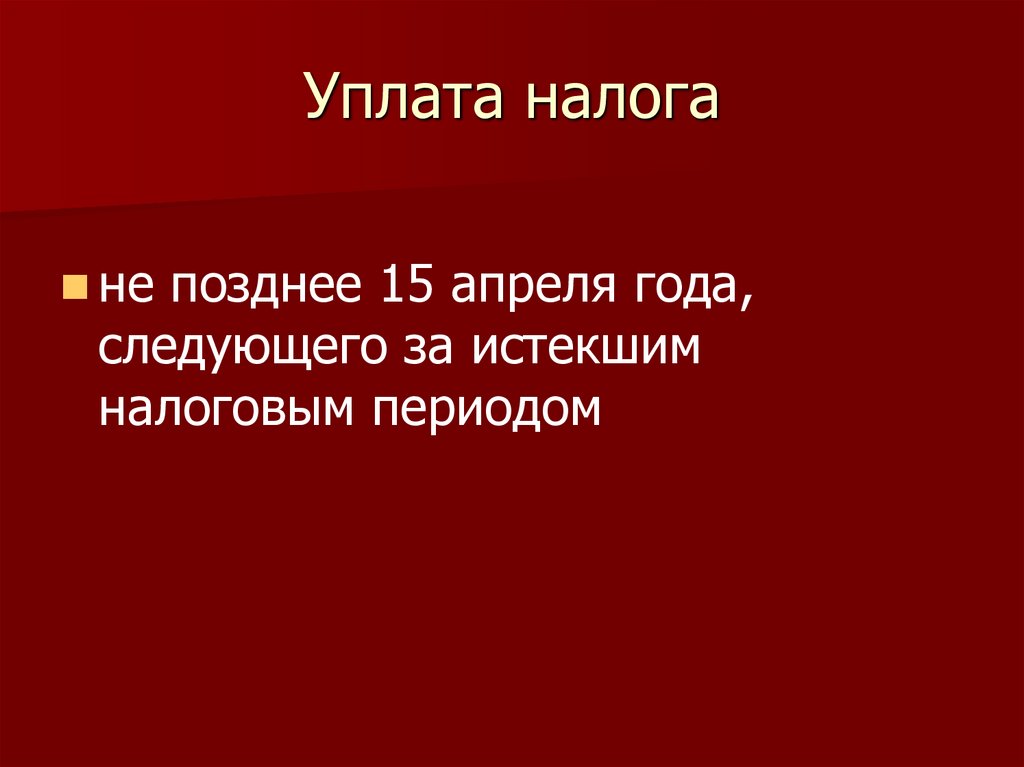 Уплата налога

не позднее 15 апреля года, следующего за истекшим налоговым периодом